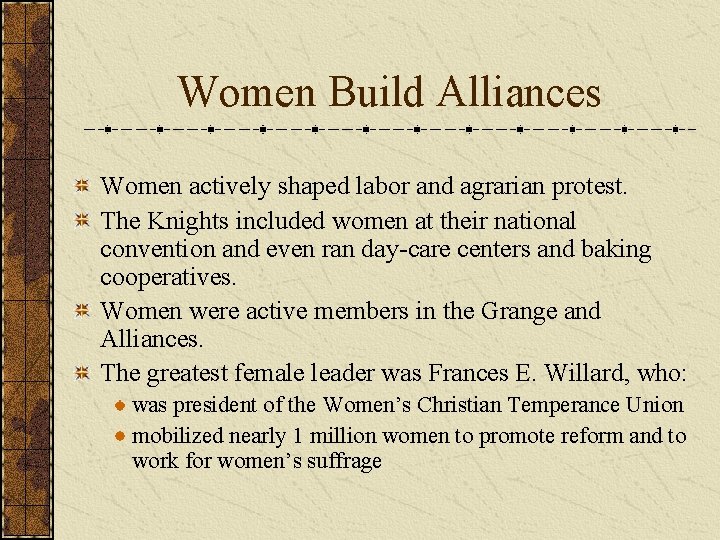 Women Build Alliances

Women actively shaped labor and agrarian protest.

The Knights included women at their national convention and even ran day-care centers and baking cooperatives.

Women were active members in the Grange and Alliances.

The greatest female leader was Frances E. Willard, who:

was president of the Women's Christian Temperance Union

mobilized nearly 1 million women to promote reform and to work for women's suffrage